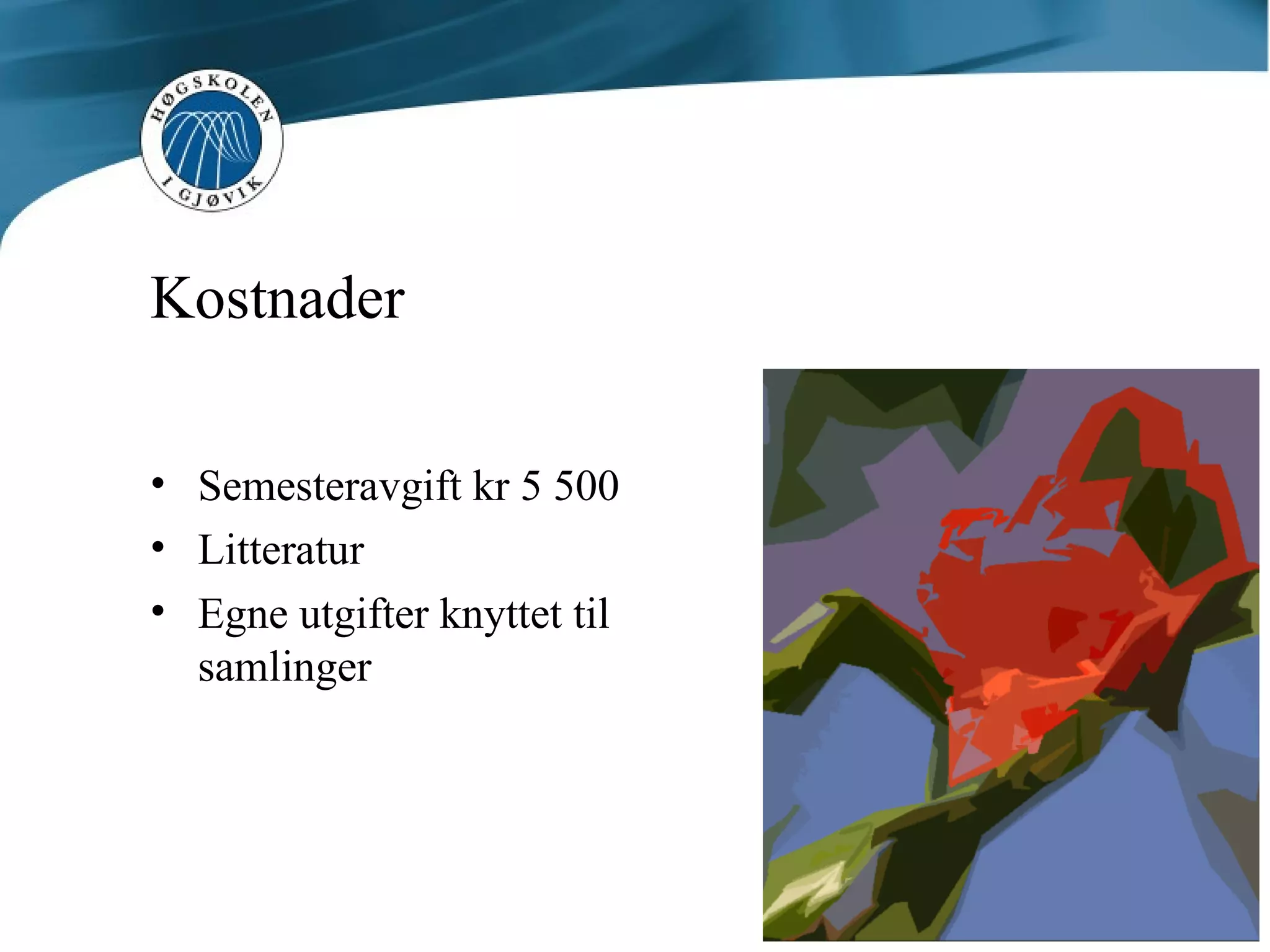 HØGSKOLEN I GJØVIK

Kostnader

• Semesteravgift kr 5 500
• Litteratur
• Egne utgifter knyttet til samlinger